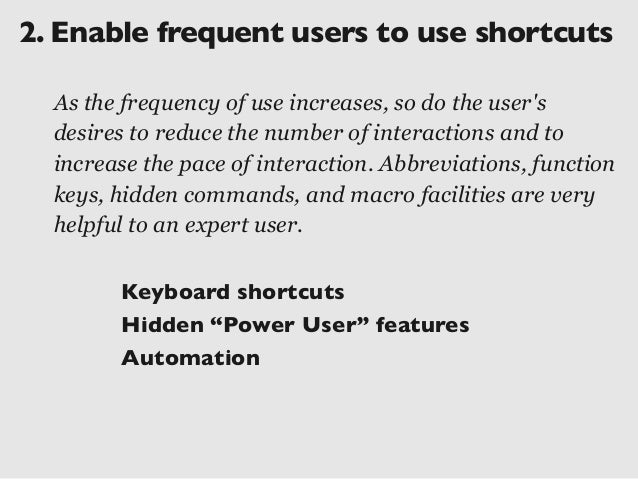 2. Enable frequent users to use shortcuts

As the frequency of use increases, so do the user's desires to reduce the number of interactions and to increase the pace of interaction. Abbreviations, function keys, hidden commands, and macro facilities are very helpful to an expert user.

Keyboard shortcuts
Hidden “Power User” features
Automation